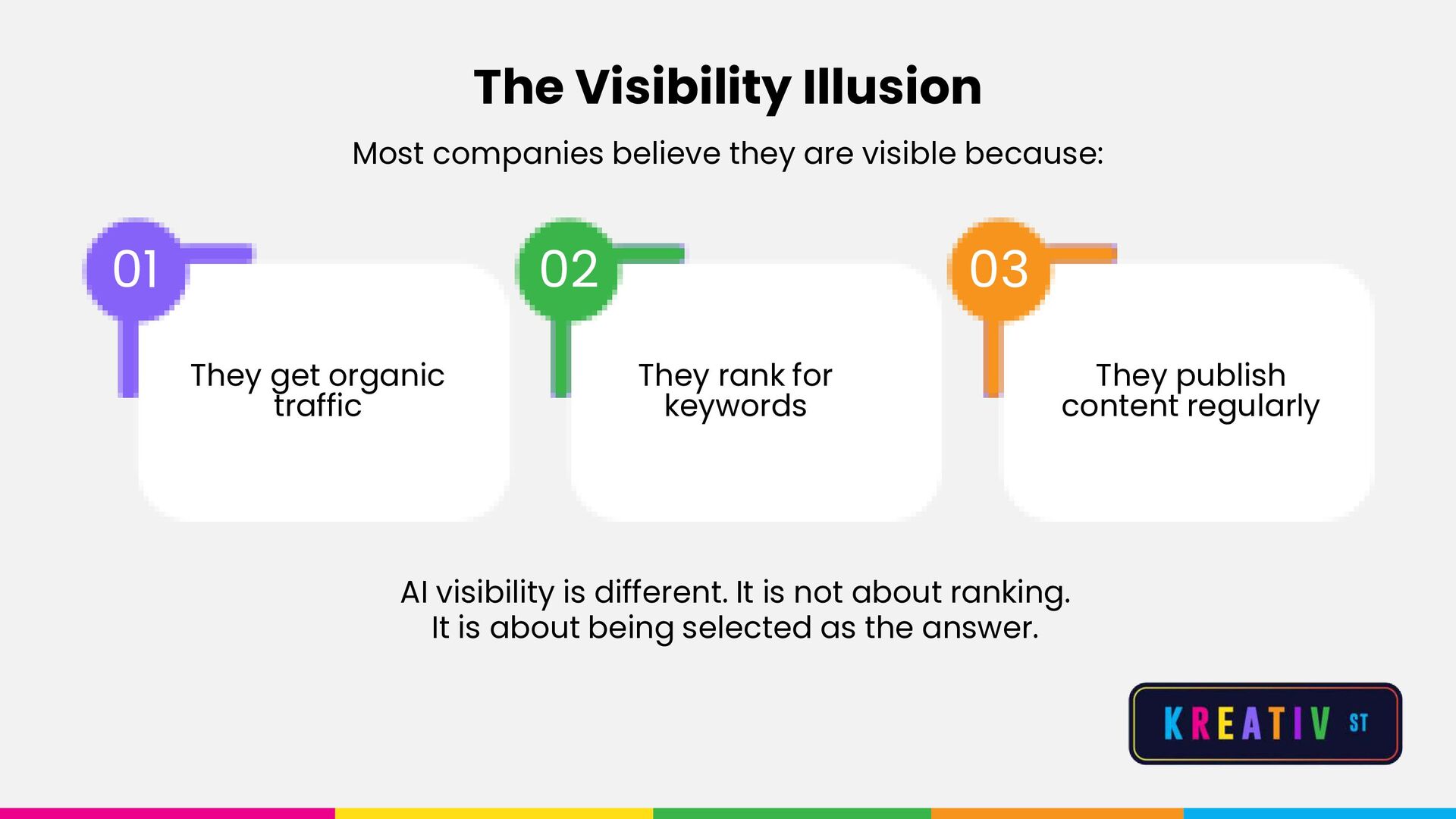 The Visibility Illusion

Most companies believe they are visible because:

01

They get organic traffic

02

They rank for keywords

03

They publish content regularly

AI visibility is different. It is not about ranking.
It is about being selected as the answer.

KREATIV ST